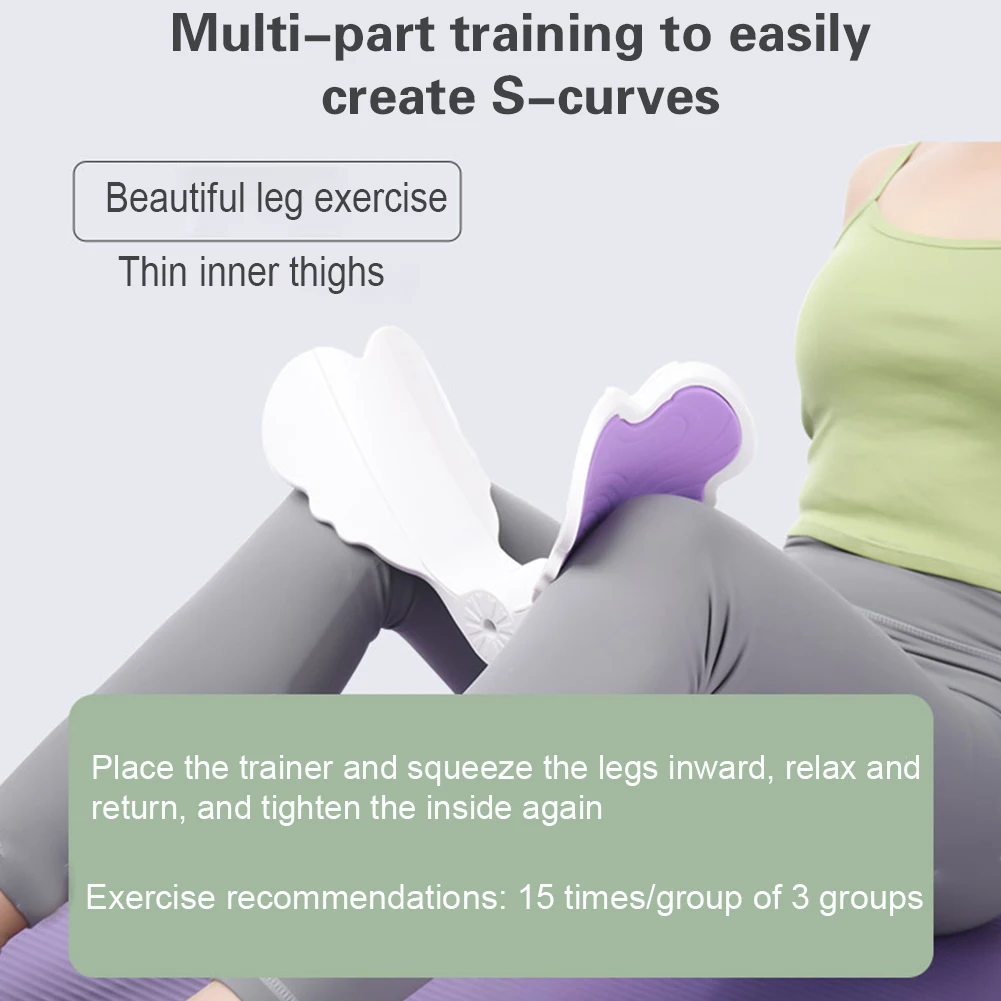 Multi–part training to easily create S–curves

Beautiful leg exercise

Thin inner thighs

Place the trainer and squeeze the legs inward, relax and return, and tighten the inside again

Exercise recommendations: 15 times/group of 3 groups